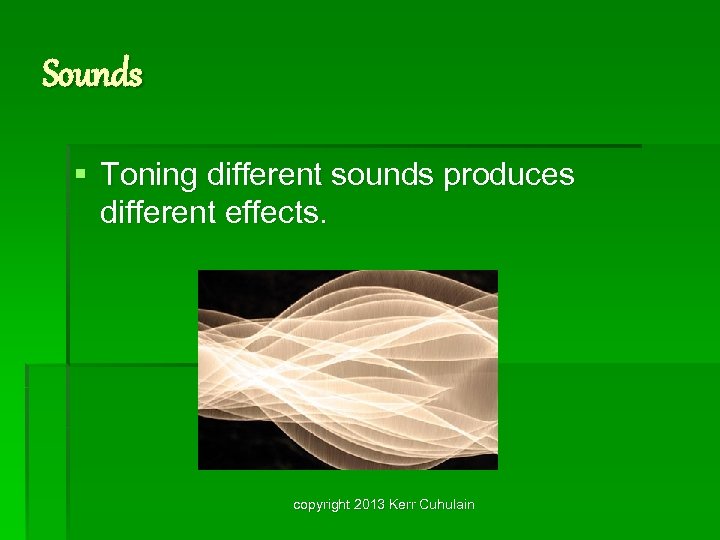 Sounds

▪ Toning different sounds produces different effects.

copyright 2013 Kerr Cuhulain